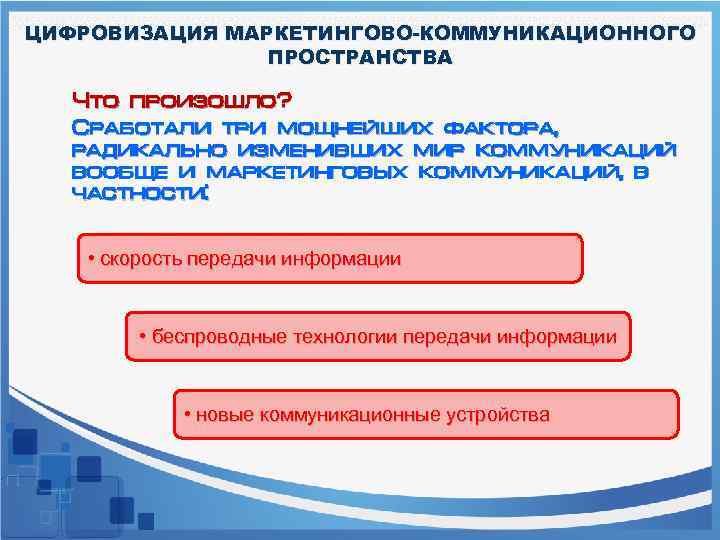 ЦИФРОВИЗАЦИЯ МАРКЕТИНГОВО-КОММУНИКАЦИОННОГО ПРОСТРАНСТВА

Что произошло?
Сработали три мощнейших фактора, радикально изменивших мир коммуникаций вообще и маркетинговых коммуникаций, в частности:

• скорость передачи информации

• беспроводные технологии передачи информации

• новые коммуникационные устройства